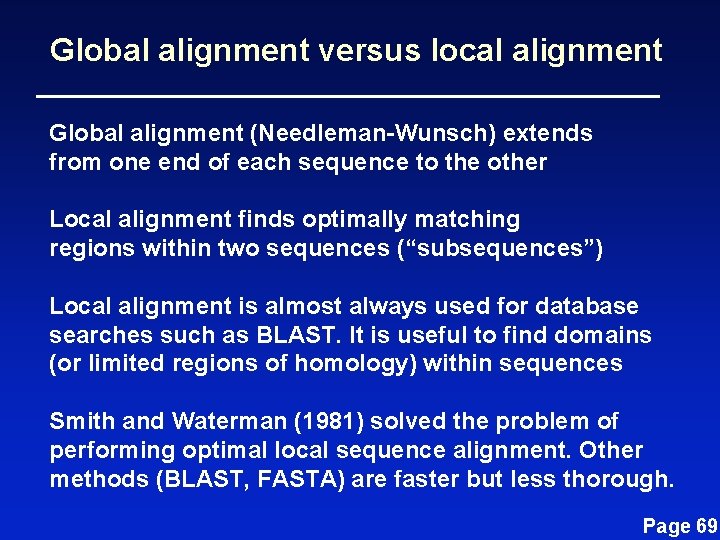 Global alignment versus local alignment

Global alignment (Needleman-Wunsch) extends from one end of each sequence to the other

Local alignment finds optimally matching regions within two sequences (“subsequences”)

Local alignment is almost always used for database searches such as BLAST. It is useful to find domains (or limited regions of homology) within sequences

Smith and Waterman (1981) solved the problem of performing optimal local sequence alignment. Other methods (BLAST, FASTA) are faster but less thorough.

Page 69